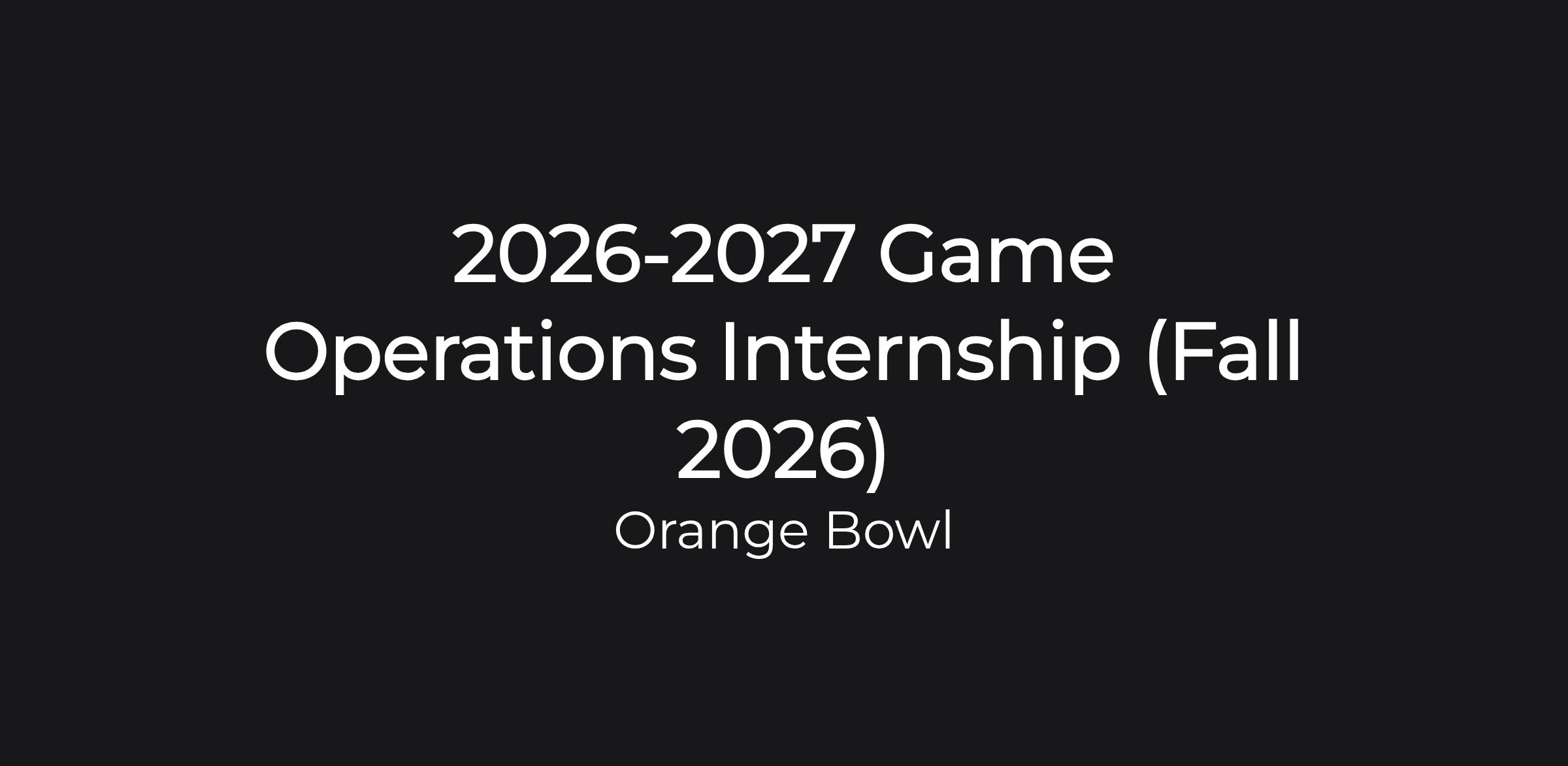 2026-2027 Game Operations Internship (Fall 2026)

Orange Bowl